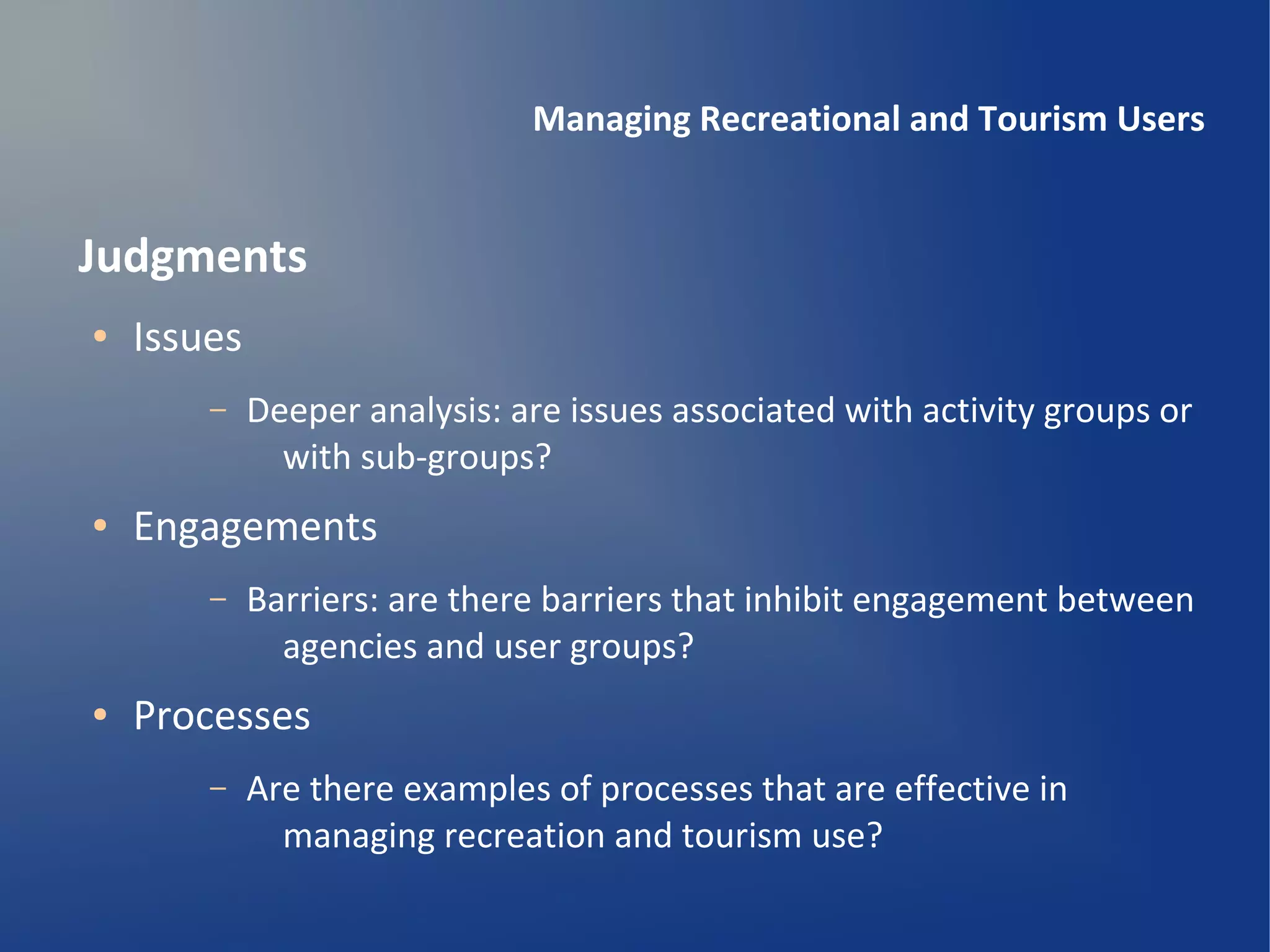 Managing Recreational and Tourism Users

Judgments

• Issues

– Deeper analysis: are issues associated with activity groups or with sub-groups?

• Engagements

– Barriers: are there barriers that inhibit engagement between agencies and user groups?

• Processes

– Are there examples of processes that are effective in managing recreation and tourism use?